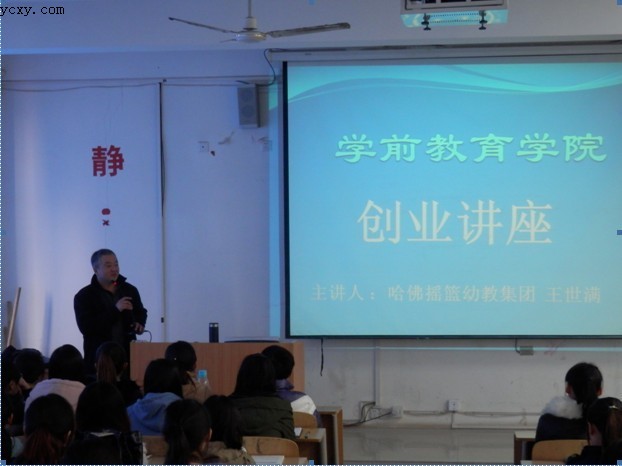 ycxy.com

静

学前教育学院

创业讲座

主讲人：哈佛摇篮幼教集团 王世满